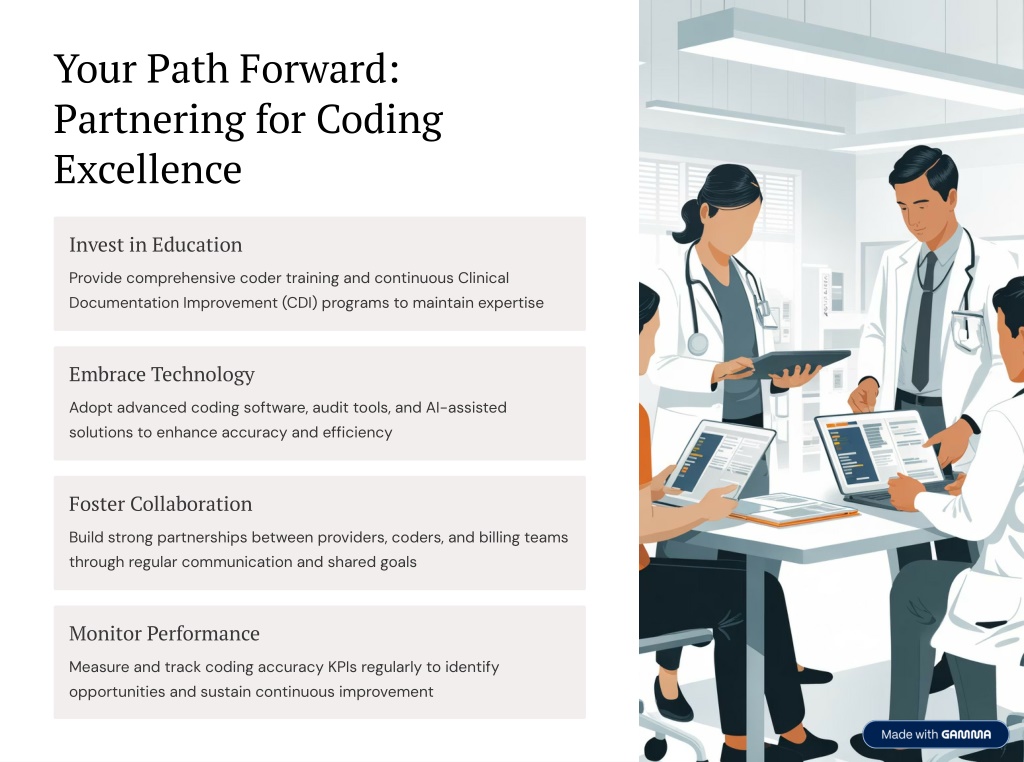 Your Path Forward: Partnering for Coding Excellence

Invest in Education

Provide comprehensive coder training and continuous Clinical Documentation Improvement (CDI) programs to maintain expertise

Embrace Technology

Adopt advanced coding software, audit tools, and AI-assisted solutions to enhance accuracy and efficiency

Foster Collaboration

Build strong partnerships between providers, coders, and billing teams through regular communication and shared goals

Monitor Performance

Measure and track coding accuracy KPIs regularly to identify opportunities and sustain continuous improvement

Made with GAMMA